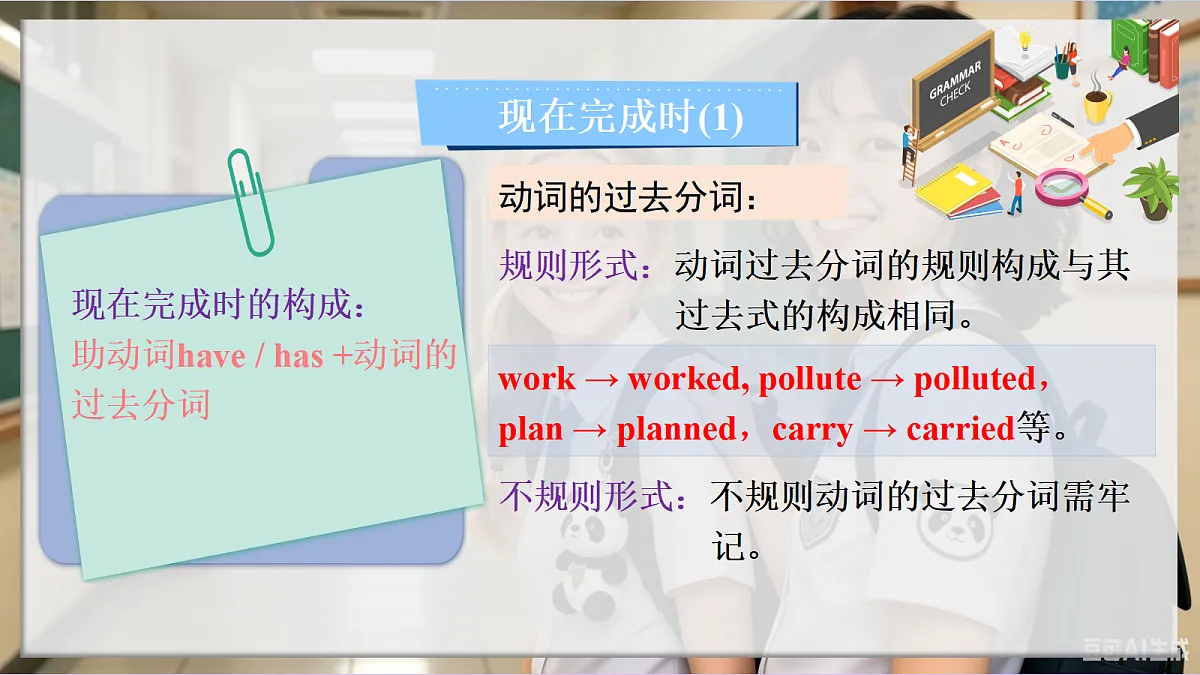 现在完成时(1)

GRAMMAR CHECK

现在完成时的构成：
助动词have / has +动词的过去分词

动词的过去分词：

规则形式：动词过去分词的规则构成与其过去式的构成相同。

work → worked, pollute → polluted，plan → planned，carry → carried等。

不规则形式：不规则动词的过去分词需牢记。

豆包AI生成